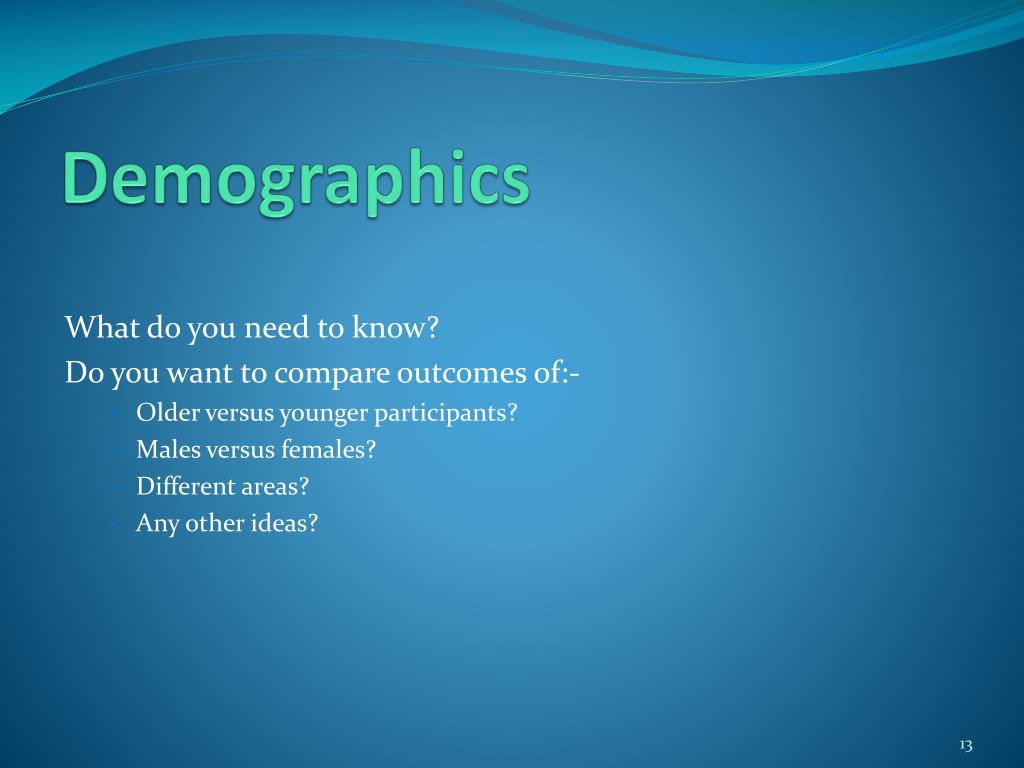 Demographics

What do you need to know?

Do you want to compare outcomes of:-

- Older versus younger participants?
- Males versus females?
- Different areas?
- Any other ideas?

13